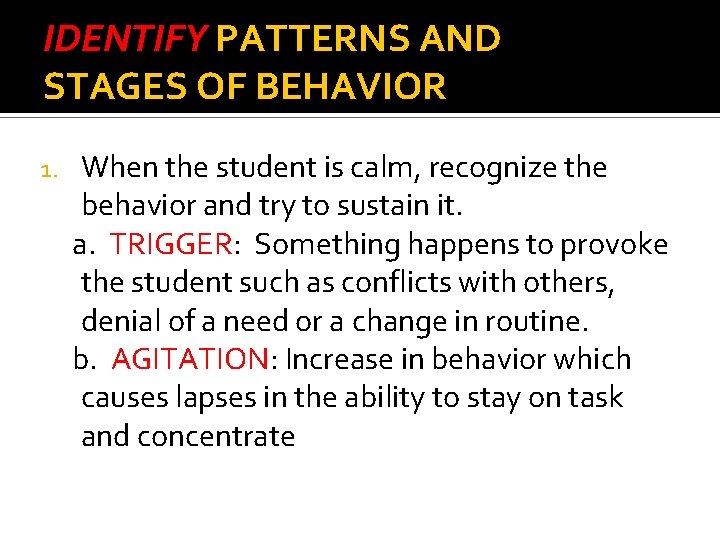 IDENTIFY PATTERNS AND STAGES OF BEHAVIOR

1. When the student is calm, recognize the behavior and try to sustain it.
a. TRIGGER: Something happens to provoke the student such as conflicts with others, denial of a need or a change in routine.
b. AGITATION: Increase in behavior which causes lapses in the ability to stay on task and concentrate